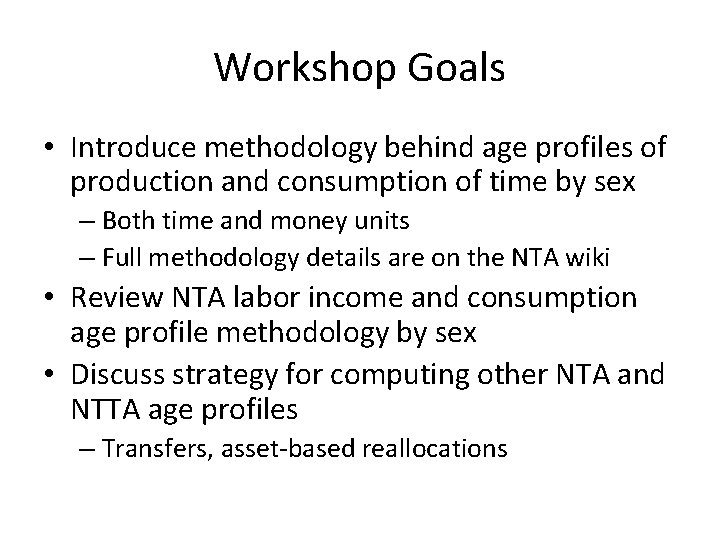 Workshop Goals

• Introduce methodology behind age profiles of production and consumption of time by sex
– Both time and money units
– Full methodology details are on the NTA wiki
• Review NTA labor income and consumption age profile methodology by sex
• Discuss strategy for computing other NTA and NTTA age profiles
– Transfers, asset-based reallocations